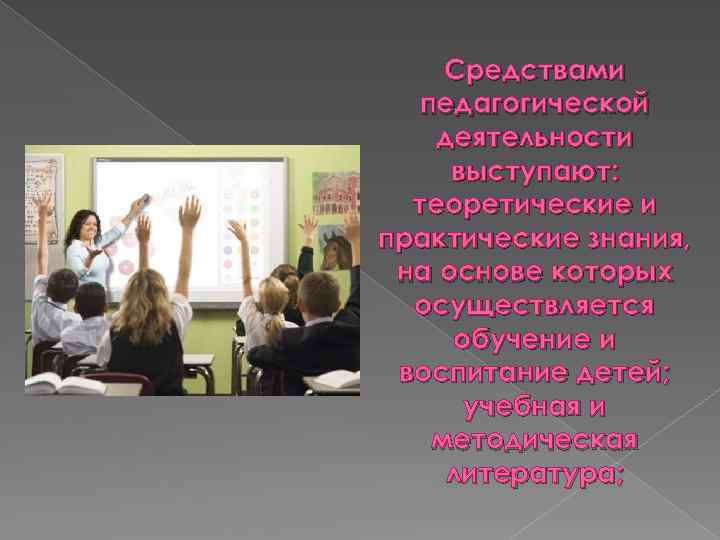 Средствами педагогической деятельности выступают: теоретические и практические знания, на основе которых осуществляется обучение и воспитание детей; учебная и методическая литература;